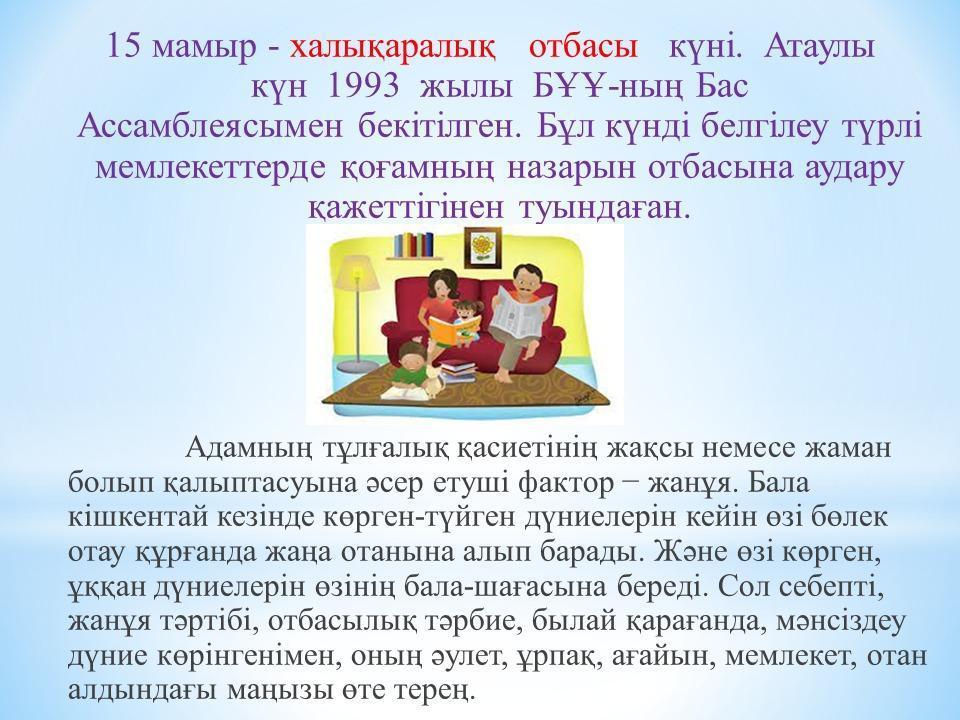 15 мамыр - халықаралық отбасы күні. Атаулы күн 1993 жылы БҰҰ-ның Бас Ассамблеясымен бекітілген. Бұл күнді белгілеу түрлі мемлекеттерде қоғамның назарын отбасына аудару қажеттігінен туындаған.

Адамның тұлғалық қасиетінің жақсы немесе жаман болып қалыптасуына әсер етуші фактор − жанұя. Бала кішкентай кезінде көрген-түйген дүниелерін кейін өзі бөлек отау құрғанда жаңа отанына алып барады. Және өзі көрген, ұққан дүниелерін өзінің бала-шағасына береді. Сол себепті, жанұя тәртібі, отбасылық тәрбие, былай қарағанда, мәнсіздеу дүние көрінгенімен, оның әулет, ұрпақ, ағайын, мемлекет, отан алдындағы маңызы өте терең.